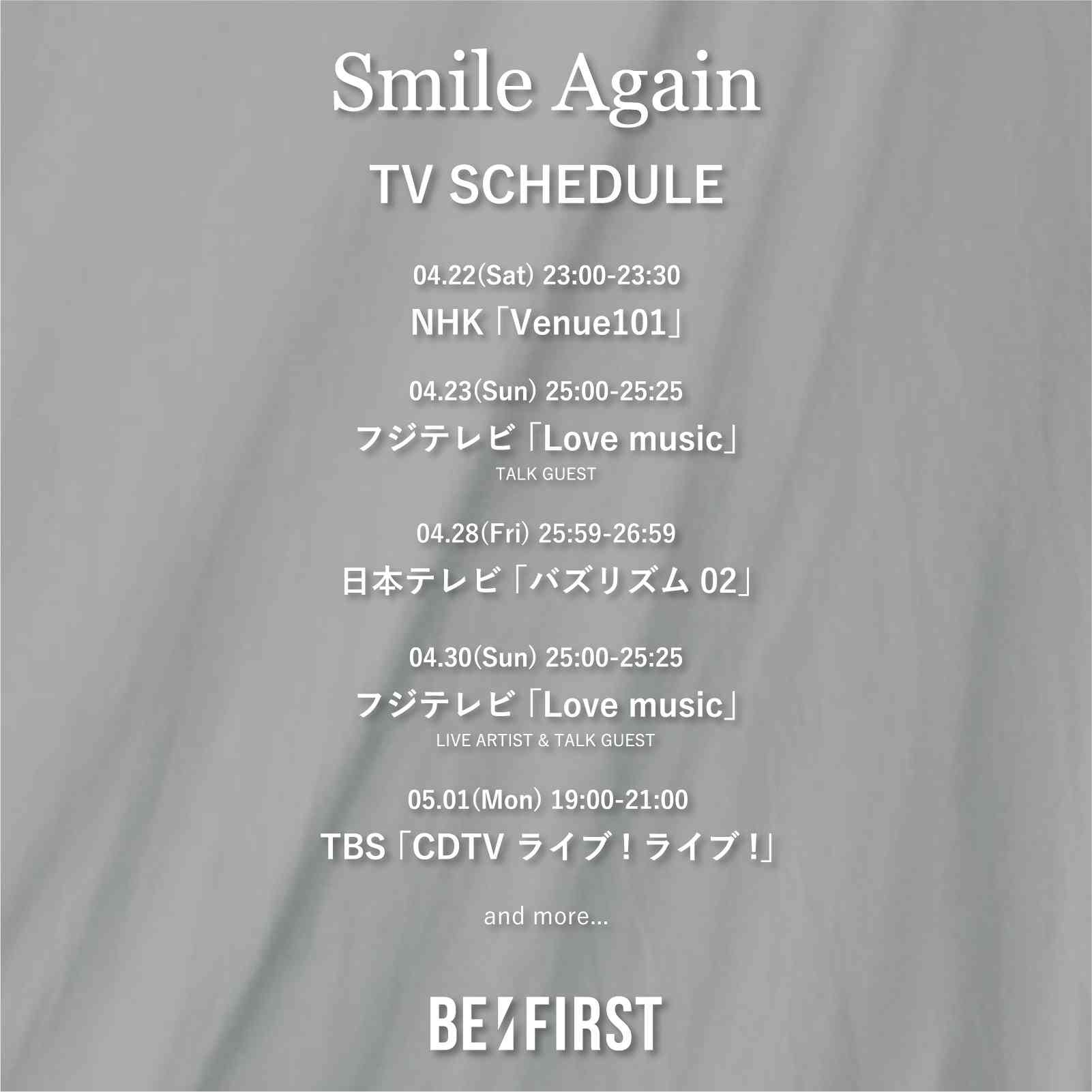 Smile Again

TV SCHEDULE

04.22(Sat) 23:00-23:30
NHK「Venue101」

04.23(Sun) 25:00-25:25
フジテレビ「Love music」
TALK GUEST

04.28(Fri) 25:59-26:59
日本テレビ「バズリズム 02」

04.30(Sun) 25:00-25:25
フジテレビ「Love music」
LIVE ARTIST & TALK GUEST

05.01(Mon) 19:00-21:00
TBS「CDTV ライブ！ライブ！」

and more...

BE:FIRST